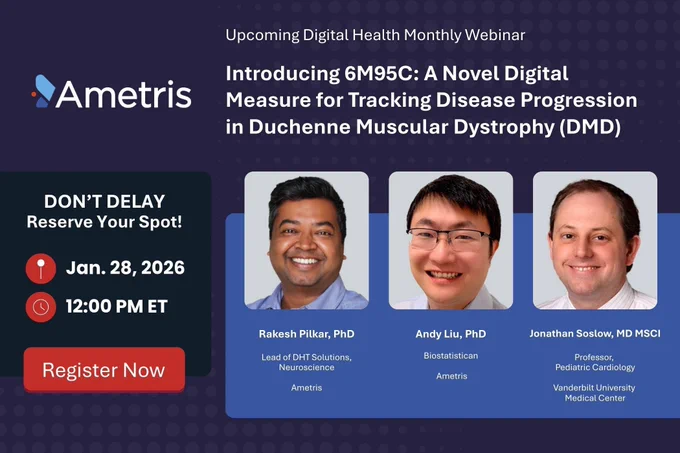 Ametris

Upcoming Digital Health Monthly Webinar

Introducing 6M95C: A Novel Digital Measure for Tracking Disease Progression in Duchenne Muscular Dystrophy (DMD)

DON'T DELAY
Reserve Your Spot!

Jan. 28, 2026

12:00 PM ET

Register Now

Rakesh Pilkar, PhD
Lead of DHT Solutions, Neuroscience
Ametris

Andy Liu, PhD
Biostatistican
Ametris

Jonathan Soslow, MD MSCI
Professor, Pediatric Cardiology
Vanderbilt University Medical Center